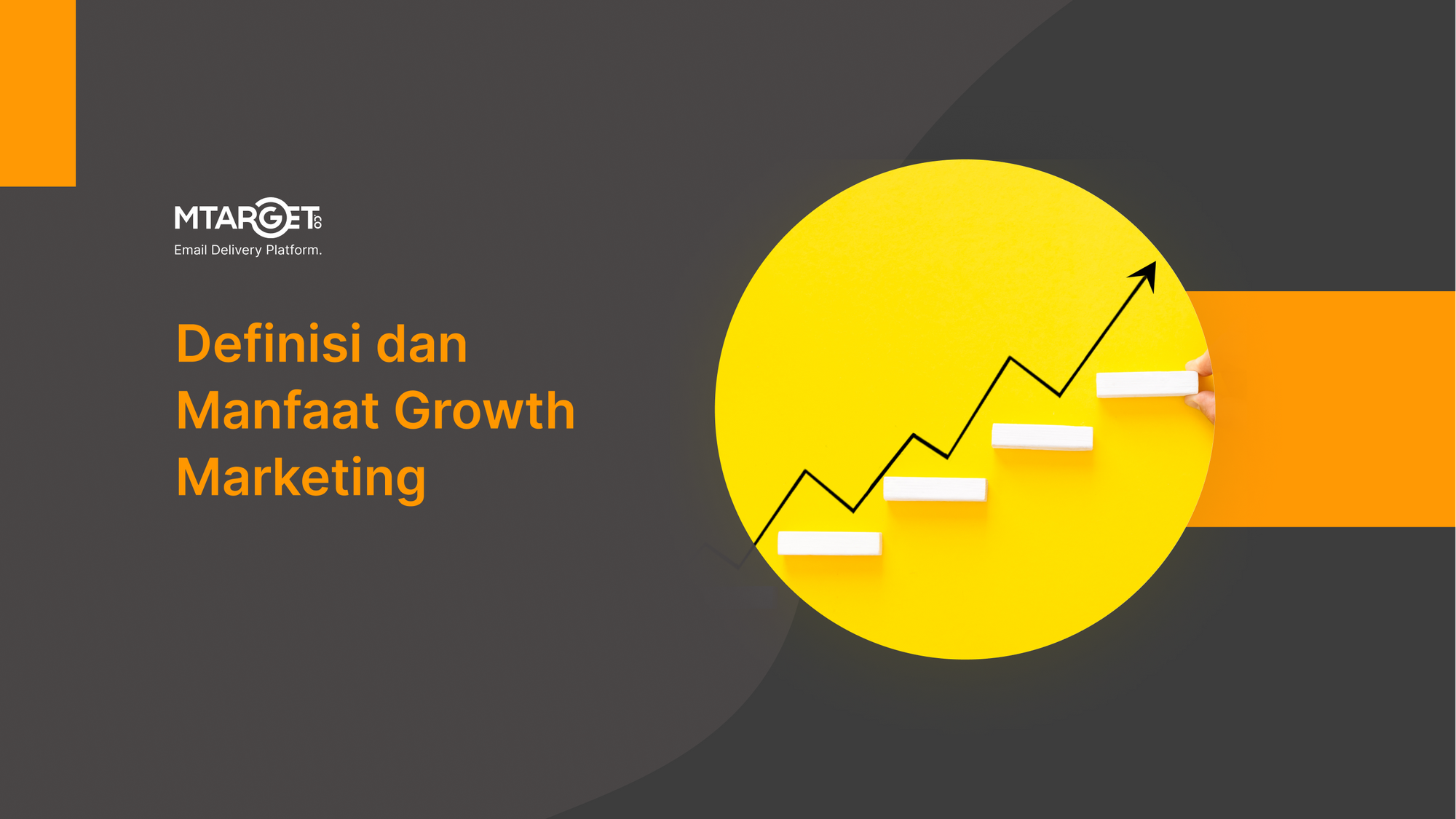 MTARGET.co
Email Delivery Platform.

Definisi dan Manfaat Growth Marketing